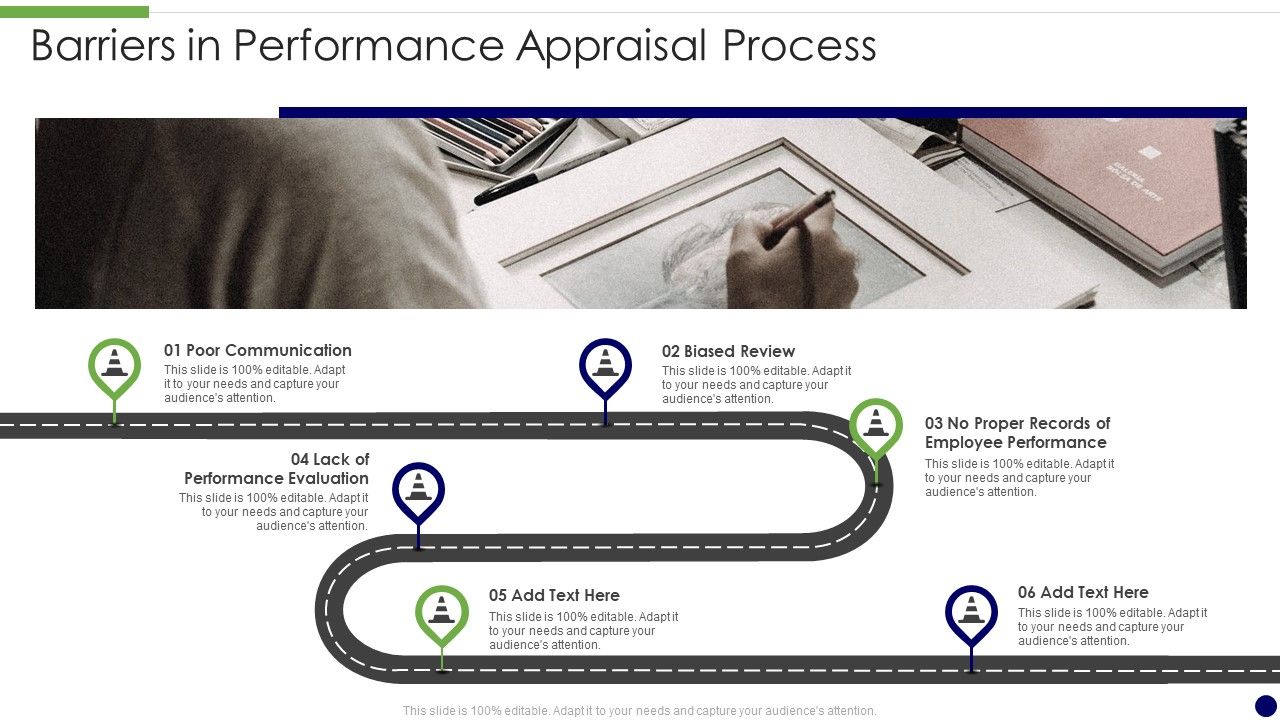 Barriers in Performance Appraisal Process

01 Poor Communication
This slide is 100% editable. Adapt it to your needs and capture your audience's attention.

02 Biased Review
This slide is 100% editable. Adapt it to your needs and capture your audience's attention.

03 No Proper Records of Employee Performance
This slide is 100% editable. Adapt it to your needs and capture your audience's attention.

04 Lack of Performance Evaluation
This slide is 100% editable. Adapt it to your needs and capture your audience's attention.

05 Add Text Here
This slide is 100% editable. Adapt it to your needs and capture your audience's attention.

06 Add Text Here
This slide is 100% editable. Adapt it to your needs and capture your audience's attention.

This slide is 100% editable. Adapt it to your needs and capture your audience's attention.